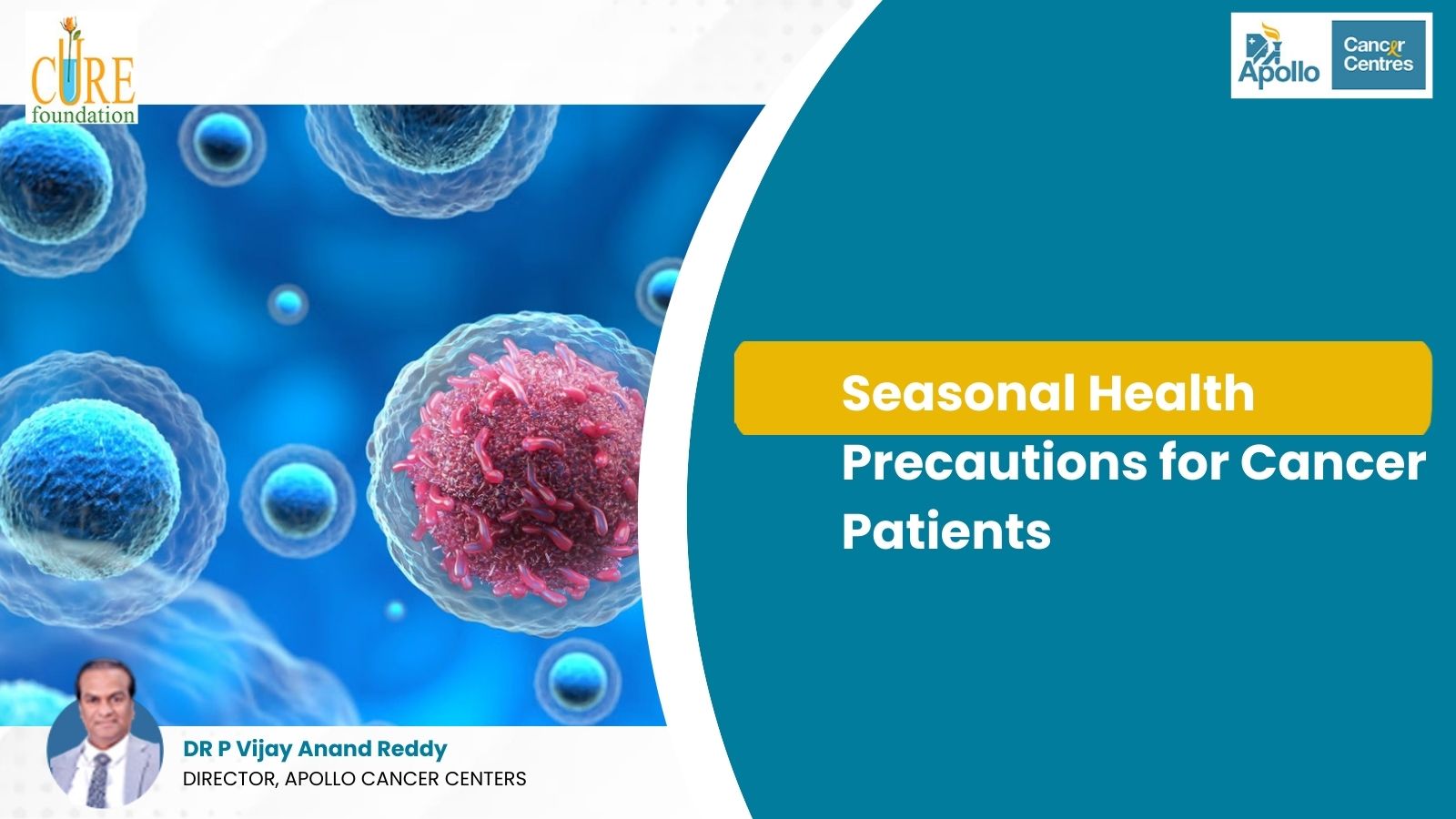 CURE foundation

Apollo Cancer Centres

Seasonal Health Precautions for Cancer Patients

DR P Vijay Anand Reddy
DIRECTOR, APOLLO CANCER CENTERS